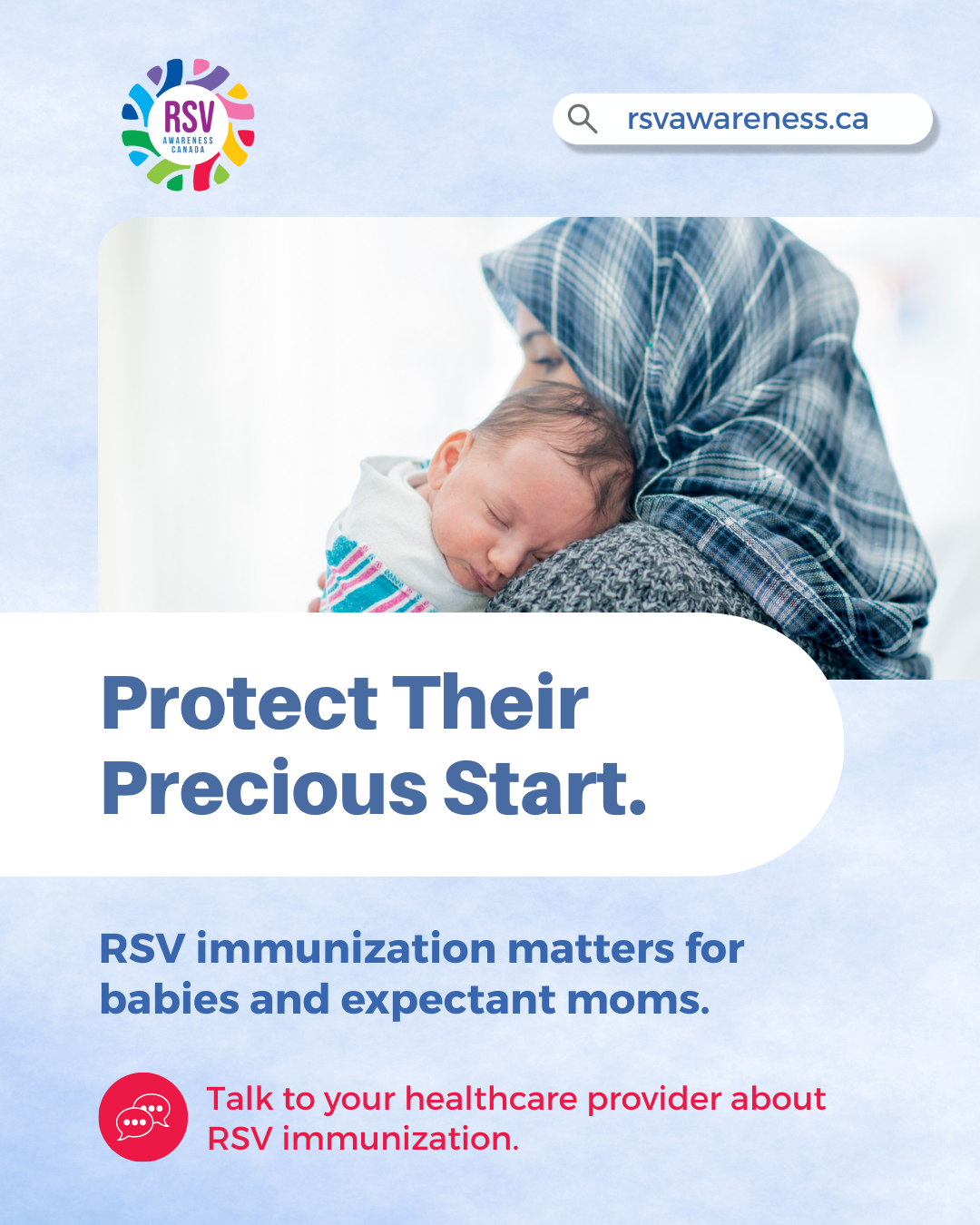 RSV
AWARENESS
CANADA

rsvawareness.ca

Protect Their Precious Start.

RSV immunization matters for babies and expectant moms.

Talk to your healthcare provider about RSV immunization.